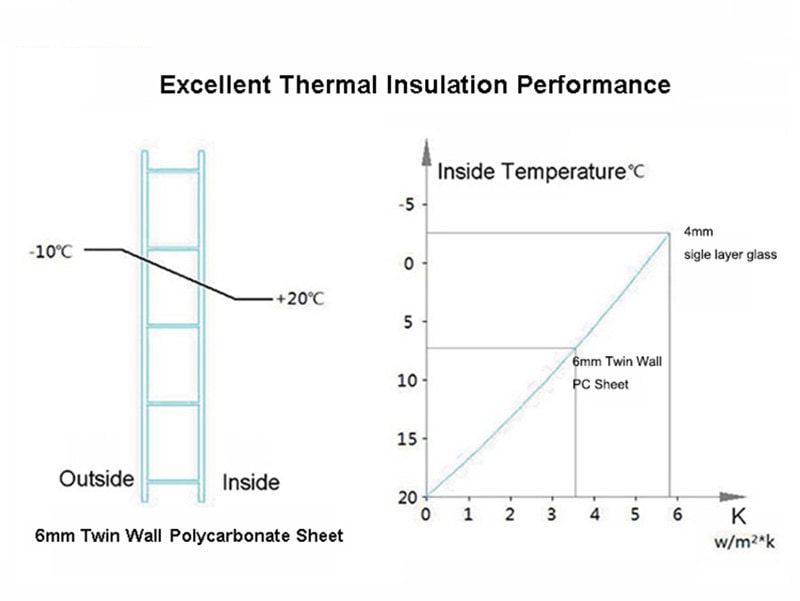 Excellent Thermal Insulation Performance

-10℃

+20℃

Outside

Inside

6mm Twin Wall Polycarbonate Sheet

Inside Temperature℃

-5

0

5

10

15

20

4mm

sigle layer glass

6mm Twin Wall

PC Sheet

0 1 2 3 4 5 6

K

w/m²*k